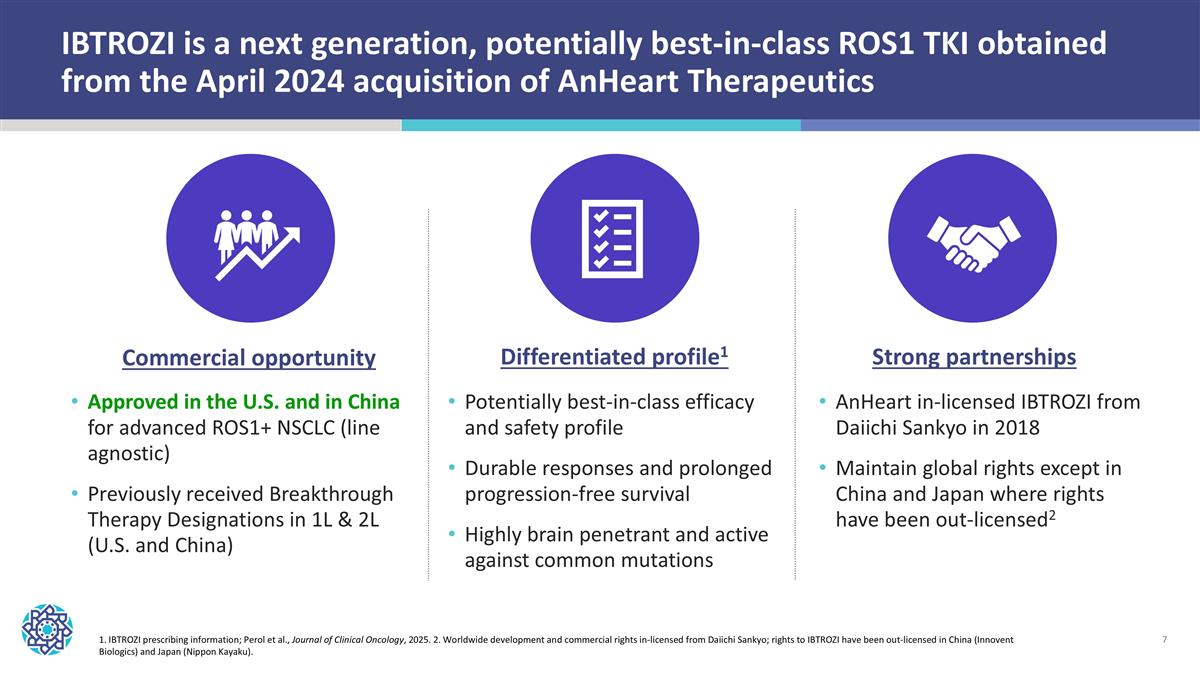 IBTROZI is a next generation, potentially best-in-class ROS1 TKI obtained from the April 2024 acquisition of AnHeart Therapeutics

Commercial opportunity

• Approved in the U.S. and in China for advanced ROS1+ NSCLC (line agnostic)

• Previously received Breakthrough Therapy Designations in 1L & 2L (U.S. and China)

Differentiated profile$^1$

• Potentially best-in-class efficacy and safety profile

• Durable responses and prolonged progression-free survival

• Highly brain penetrant and active against common mutations

Strong partnerships

• AnHeart in-licensed IBTROZI from Daiichi Sankyo in 2018

• Maintain global rights except in China and Japan where rights have been out-licensed$^2$

1. IBTROZI prescribing information; Perol et al., Journal of Clinical Oncology, 2025. 2. Worldwide development and commercial rights in-licensed from Daiichi Sankyo; rights to IBTROZI have been out-licensed in China (Innovent Biologics) and Japan (Nippon Kayaku).

7